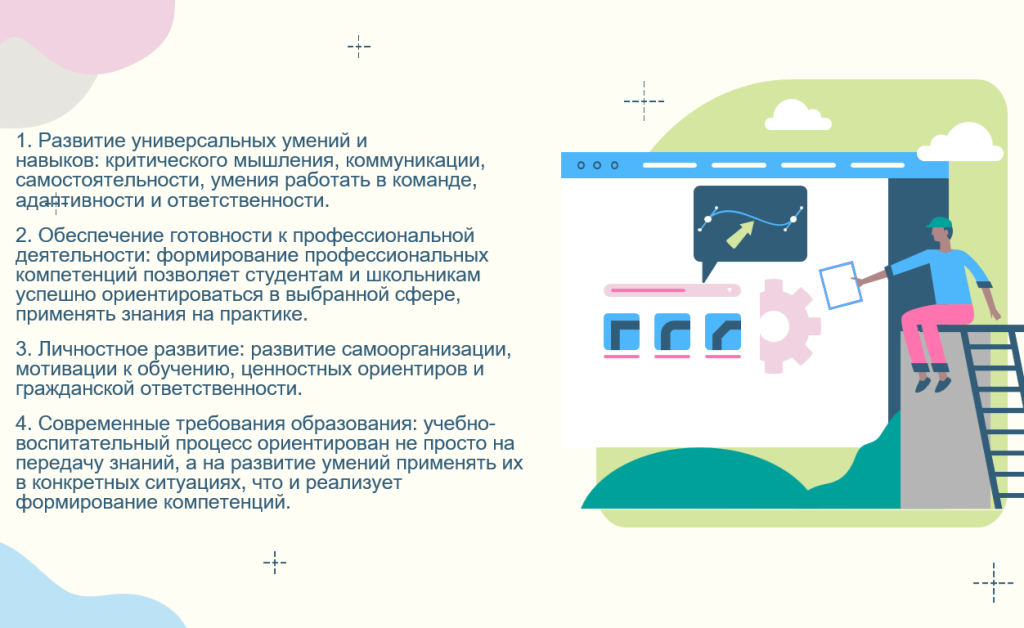 1. Развитие универсальных умений и навыков: критического мышления, коммуникации, самостоятельности, умения работать в команде, адаптивности и ответственности.

2. Обеспечение готовности к профессиональной деятельности: формирование профессиональных компетенций позволяет студентам и школьникам успешно ориентироваться в выбранной сфере, применять знания на практике.

3. Личностное развитие: развитие самоорганизации, мотивации к обучению, ценностных ориентиров и гражданской ответственности.

4. Современные требования образования: учебно-воспитательный процесс ориентирован не просто на передачу знаний, а на развитие умений применять их в конкретных ситуациях, что и реализует формирование компетенций.